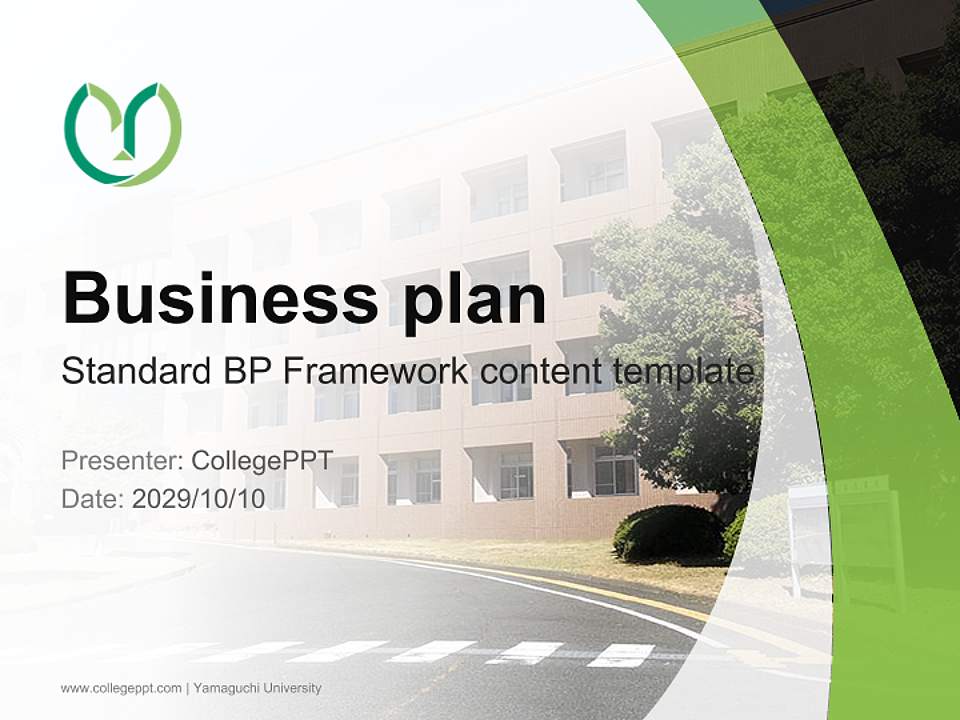 Business plan

Standard BP Framework content template

Presenter: CollegePPT
Date: 2029/10/10

www.collegeppt.com | Yamaguchi University